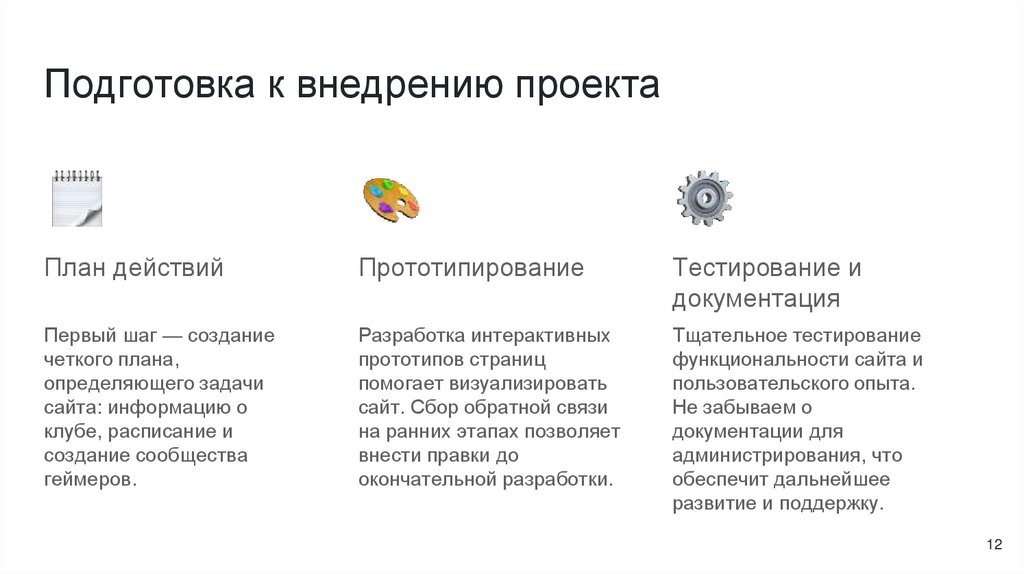 Подготовка к внедрению проекта

План действий

Первый шаг — создание четкого плана, определяющего задачи сайта: информацию о клубе, расписание и создание сообщества геймеров.

Прототипирование

Разработка интерактивных прототипов страниц помогает визуализировать сайт. Сбор обратной связи на ранних этапах позволяет внести правки до окончательной разработки.

Тестирование и документация

Тщательное тестирование функциональности сайта и пользовательского опыта. Не забываем о документации для администрирования, что обеспечит дальнейшее развитие и поддержку.

12